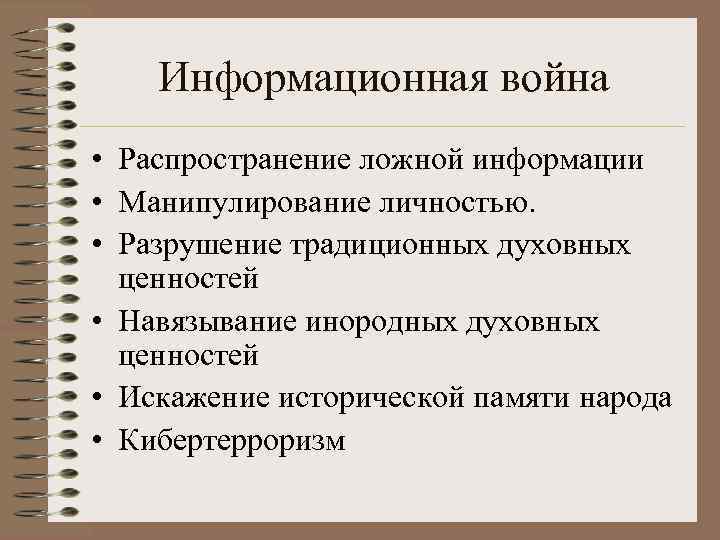 Информационная война

• Распространение ложной информации
• Манипулирование личностью.
• Разрушение традиционных духовных ценностей
• Навязывание инородных духовных ценностей
• Искажение исторической памяти народа
• Кибертерроризм